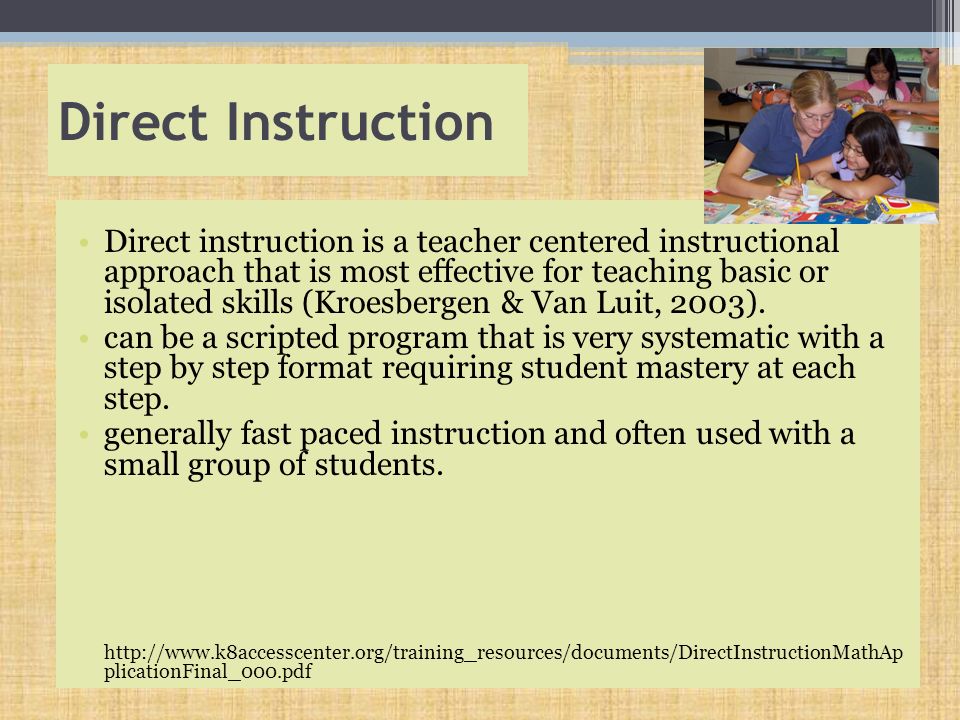 Direct Instruction

• Direct instruction is a teacher centered instructional approach that is most effective for teaching basic or isolated skills (Kroesbergen & Van Luit, 2003).
• can be a scripted program that is very systematic with a step by step format requiring student mastery at each step.
• generally fast paced instruction and often used with a small group of students.

http://www.k8accesscenter.org/training_resources/documents/DirectInstructionMathApplicationFinal_000.pdf